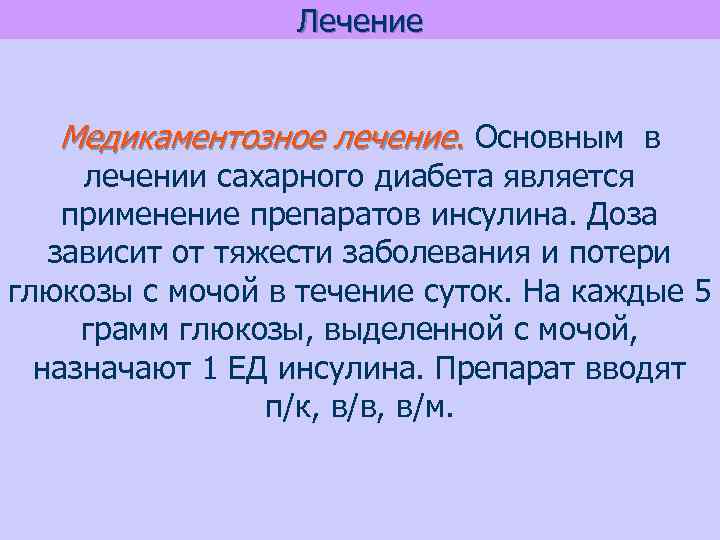 Лечение

Медикаментозное лечение. Основным в лечении сахарного диабета является применение препаратов инсулина. Доза зависит от тяжести заболевания и потери глюкозы с мочой в течение суток. На каждые 5 грамм глюкозы, выделенной с мочой, назначают 1 ЕД инсулина. Препарат вводят п/к, в/в, в/м.